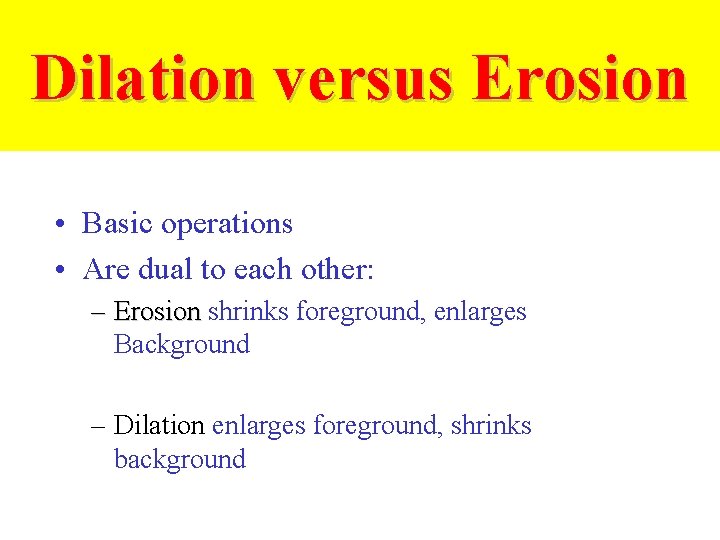 Dilation versus Erosion

• Basic operations
• Are dual to each other:
– Erosion shrinks foreground, enlarges Background

– Dilation enlarges foreground, shrinks background